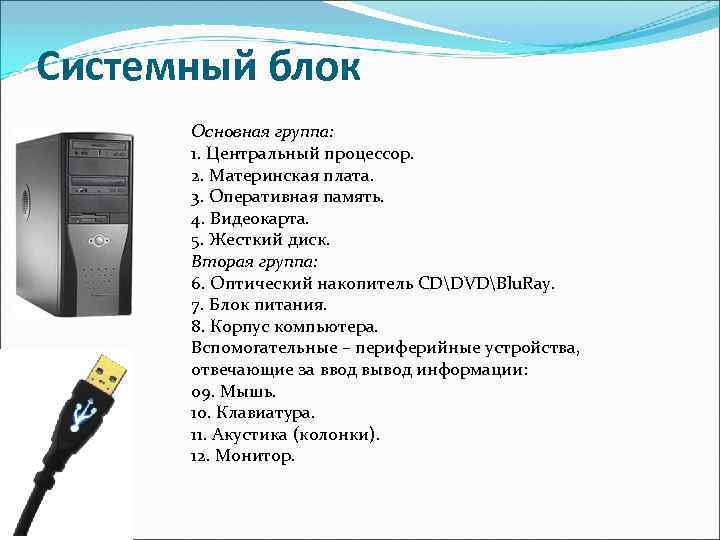 Системный блок

Основная группа:
1. Центральный процессор.
2. Материнская плата.
3. Оперативная память.
4. Видеокарта.
5. Жесткий диск.
Вторая группа:
6. Оптический накопитель CD\DVD\BluRay.
7. Блок питания.
8. Корпус компьютера.
Вспомогательные – периферийные устройства, отвечающие за ввод вывод информации:
09. Мышь.
10. Клавиатура.
11. Акустика (колонки).
12. Монитор.